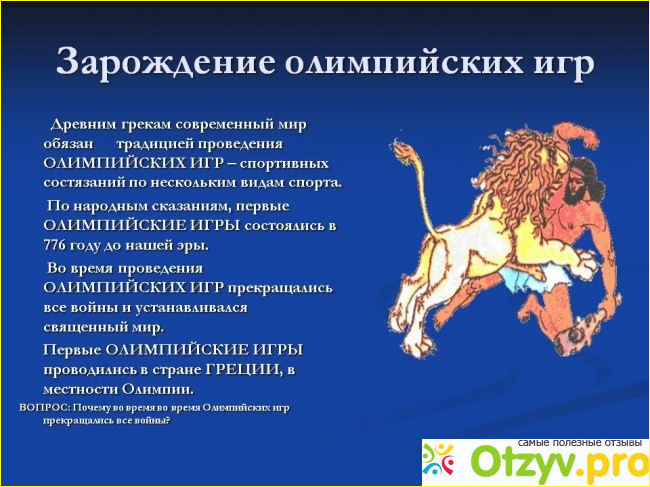 Зарождение олимпийских игр

Древним грекам современный мир обязан традицией проведения ОЛИМПИЙСКИХ ИГР – спортивных состязаний по нескольким видам спорта.

По народным сказаниям, первые ОЛИМПИЙСКИЕ ИГРЫ состоялись в 776 году до нашей эры.

Во время проведения ОЛИМПИЙСКИХ ИГР прекращались все войны и устанавливался священный мир.

Первые ОЛИМПИЙСКИЕ ИГРЫ проводились в стране ГРЕЦИИ, в местности Олимпии.

ВОПРОС: Почему во время во время Олимпийских игр прекращались все войны?

самые полезные отзывы
Otzyv.pro